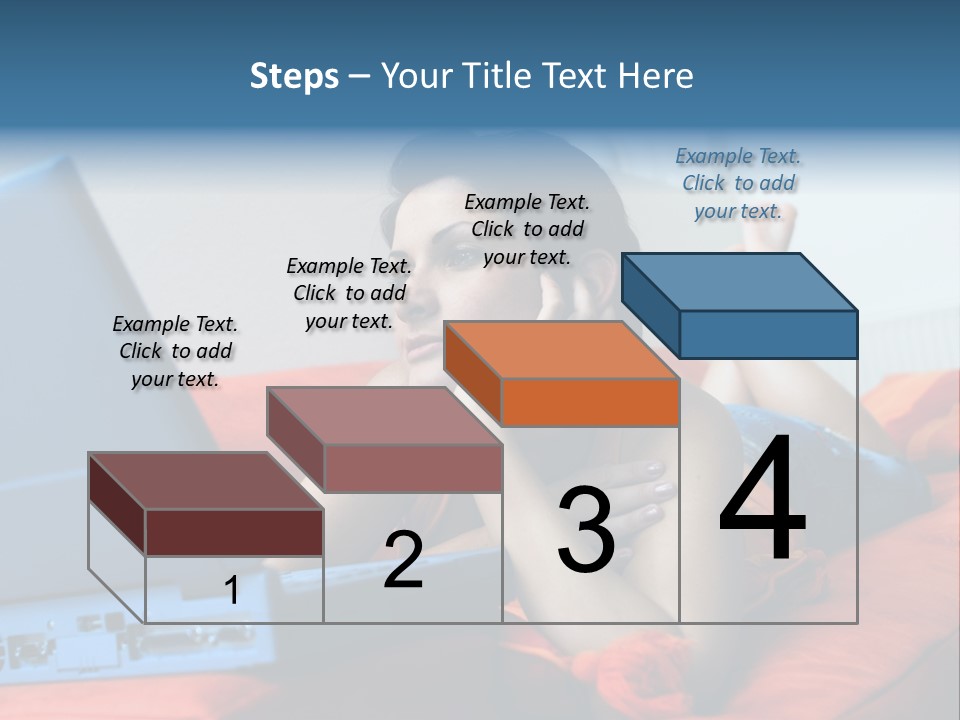 Steps – Your Title Text Here

Example Text. Click to add your text.

Example Text. Click to add your text.

Example Text. Click to add your text.

Example Text. Click to add your text.

1

2

3

4